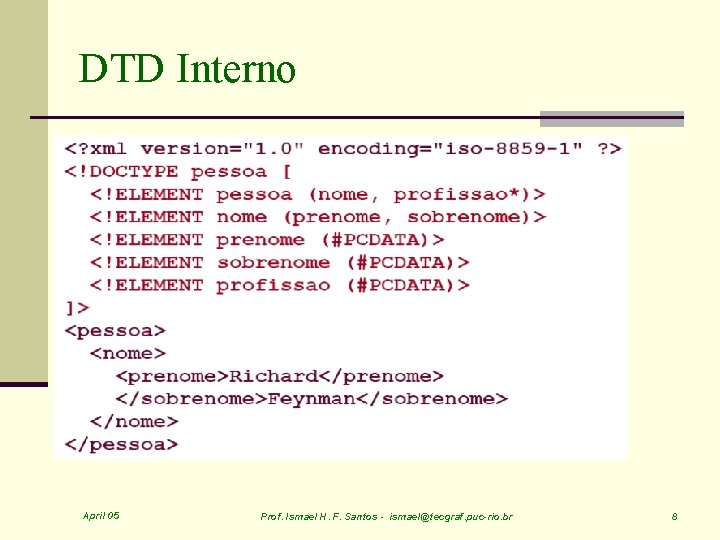 DTD Interno

<?xml version="1.0" encoding="iso-8859-1" ?>
<!DOCTYPE pessoa [
<!ELEMENT pessoa (nome, profissao*)>
<!ELEMENT nome (prenome, sobrenome)>
<!ELEMENT prenome (#PCDATA)>
<!ELEMENT sobrenome (#PCDATA)>
<!ELEMENT profissao (#PCDATA)>
]>
<pessoa>
<nome>
<prenome>Richard</prenome>
</sobrenome>Feynman</sobrenome>
</nome>
</pessoa>

April 05

Prof. Ismael H. F. Santos - ismael@tecgraf.puc-rio.br

8